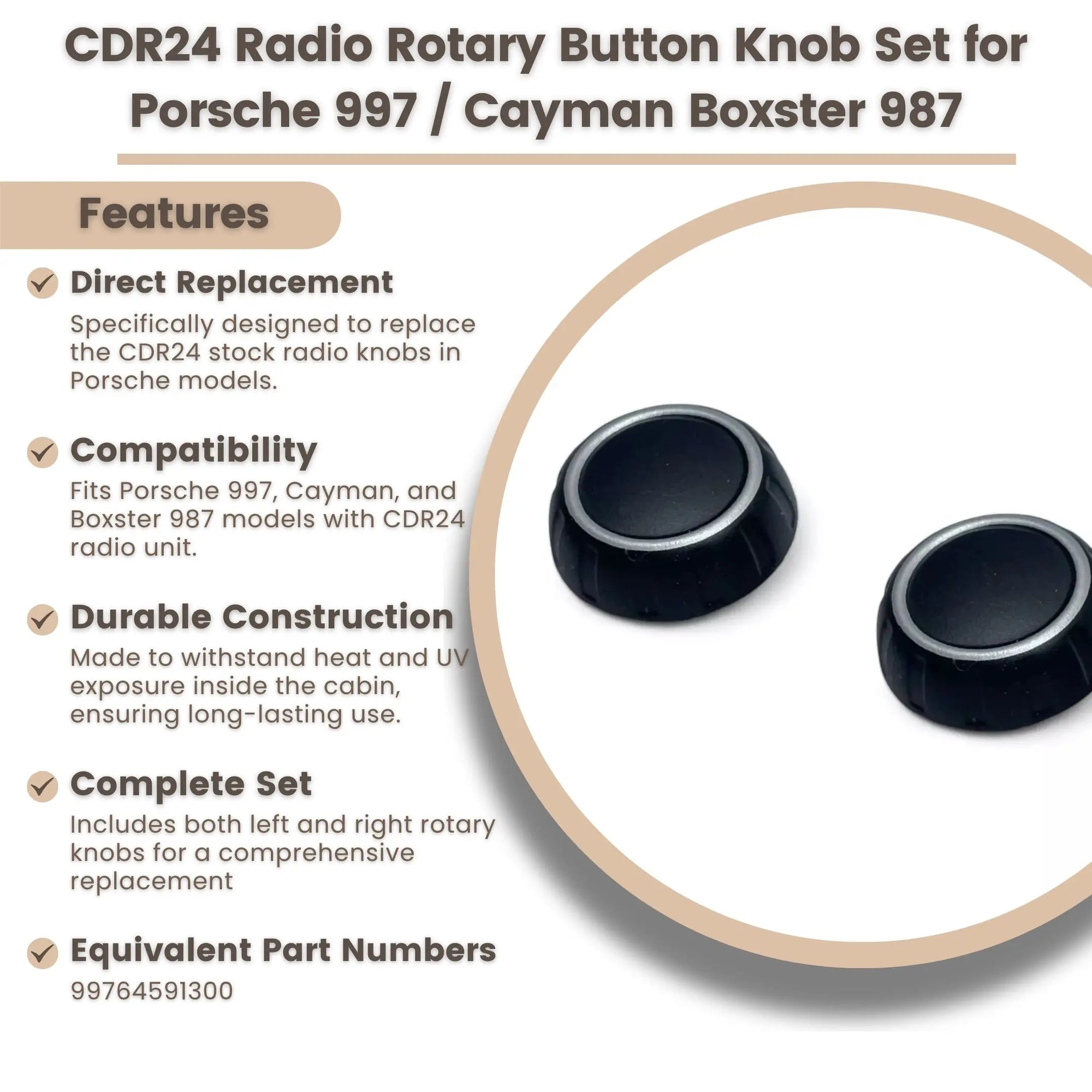 CDR24 Radio Rotary Button Knob Set for Porsche 997 / Cayman Boxster 987

Features

Direct Replacement
Specifically designed to replace the CDR24 stock radio knobs in Porsche models.

Compatibility
Fits Porsche 997, Cayman, and Boxster 987 models with CDR24 radio unit.

Durable Construction
Made to withstand heat and UV exposure inside the cabin, ensuring long-lasting use.

Complete Set
Includes both left and right rotary knobs for a comprehensive replacement

Equivalent Part Numbers
99764591300